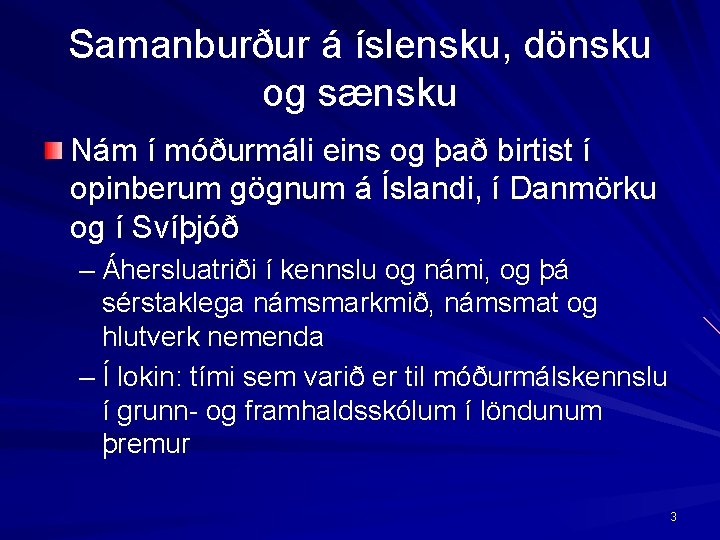 Samanburður á íslensku, dönsku og sænsku

Nám í móðurmáli eins og það birtist í opinberum gögnum á Íslandi, í Danmörku og í Svíþjóð

– Áhersluatriði í kennslu og námi, og þá sérstaklega námsmarkmið, námsmat og hlutverk nemenda

– Í lokin: tími sem varið er til móðurmálskennslu í grunn- og framhaldsskólum í löndunum þremur

3